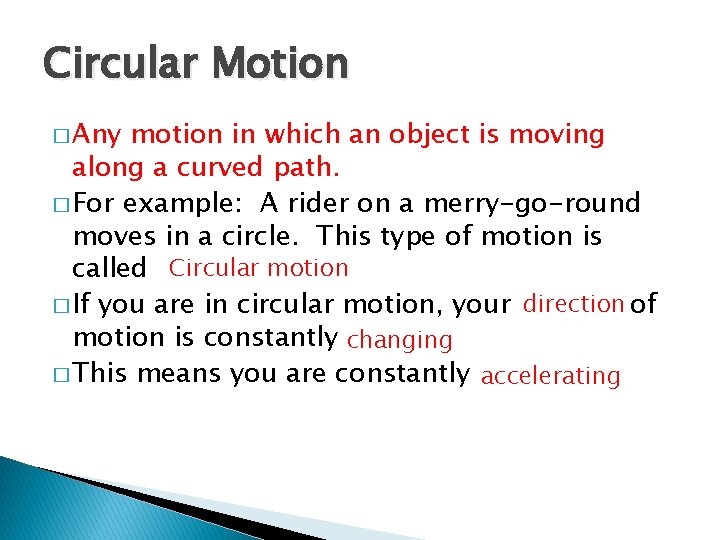 Circular Motion

□ Any motion in which an object is moving along a curved path.

□ For example: A rider on a merry-go-round moves in a circle. This type of motion is called Circular motion

□ If you are in circular motion, your direction of motion is constantly changing

□ This means you are constantly accelerating